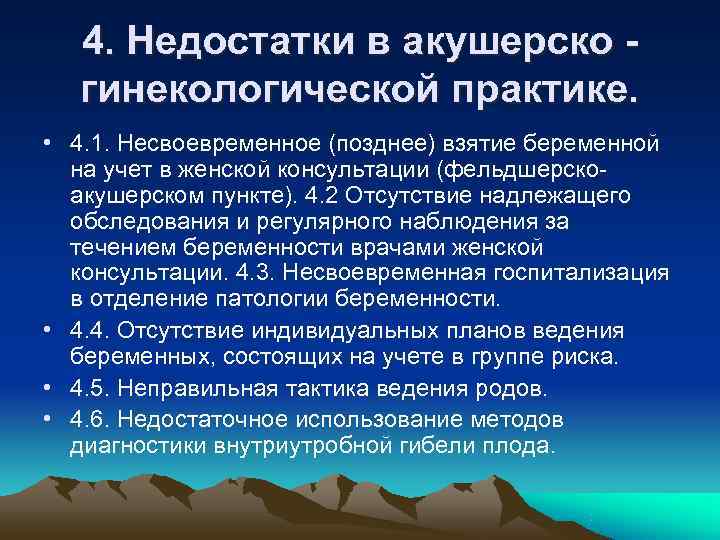 4. Недостатки в акушерско - гинекологической практике.

• 4.1. Несвоевременное (позднее) взятие беременной на учет в женской консультации (фельдшерско-акушерском пункте). 4.2 Отсутствие надлежащего обследования и регулярного наблюдения за течением беременности врачами женской консультации. 4.3. Несвоевременная госпитализация в отделение патологии беременности.

• 4.4. Отсутствие индивидуальных планов ведения беременных, состоящих на учете в группе риска.

• 4.5. Неправильная тактика ведения родов.

• 4.6. Недостаточное использование методов диагностики внутриутробной гибели плода.